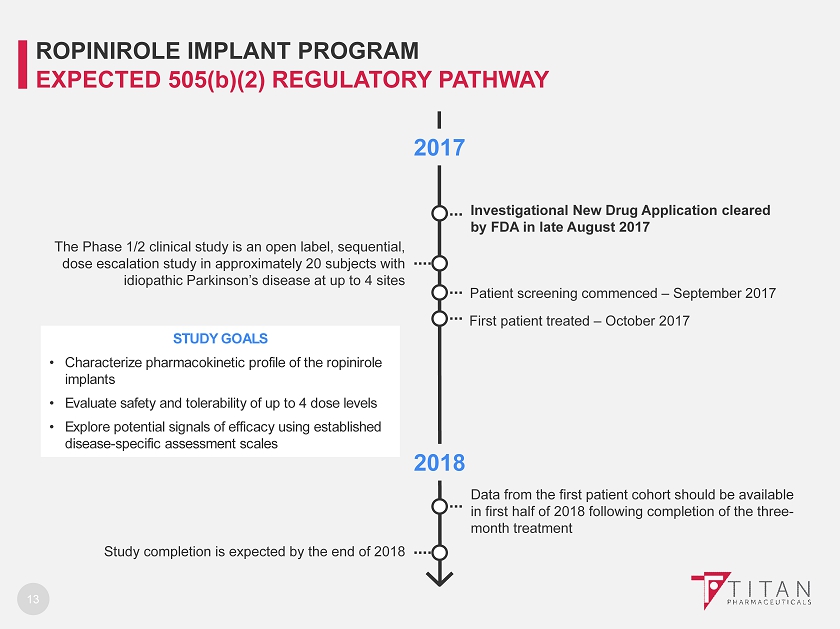 ROPINIROLE IMPLANT PROGRAM
EXPECTED 505(b)(2) REGULATORY PATHWAY

2017

Investigational New Drug Application cleared by FDA in late August 2017

The Phase 1/2 clinical study is an open label, sequential, dose escalation study in approximately 20 subjects with idiopathic Parkinson's disease at up to 4 sites

Patient screening commenced – September 2017

First patient treated – October 2017

STUDY GOALS

• Characterize pharmacokinetic profile of the ropinirole implants
• Evaluate safety and tolerability of up to 4 dose levels
• Explore potential signals of efficacy using established disease-specific assessment scales

2018

Data from the first patient cohort should be available in first half of 2018 following completion of the three-month treatment

Study completion is expected by the end of 2018

13

TITAN
PHARMACEUTICALS